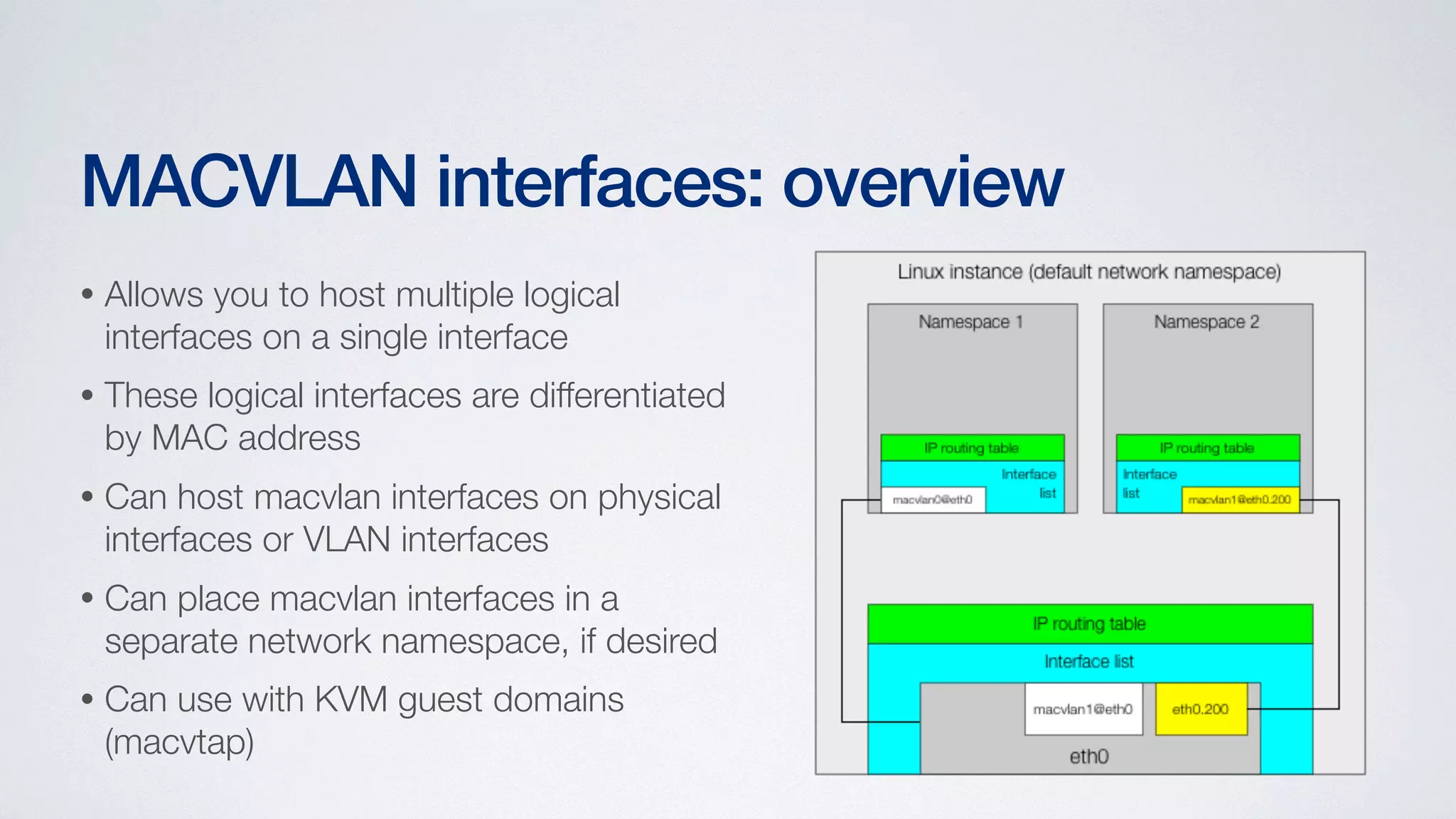 MACVLAN interfaces: overview

• Allows you to host multiple logical interfaces on a single interface

• These logical interfaces are differentiated by MAC address

• Can host macvlan interfaces on physical interfaces or VLAN interfaces

• Can place macvlan interfaces in a separate network namespace, if desired

• Can use with KVM guest domains (macvtap)

Linux instance (default network namespace)

Namespace 1

IP routing table

Interface list

macvlan0@eth0

Namespace 2

IP routing table

Interface list

macvlan1@eth0.200

IP routing table

Interface list

macvlan1@eth0

eth0.200

eth0